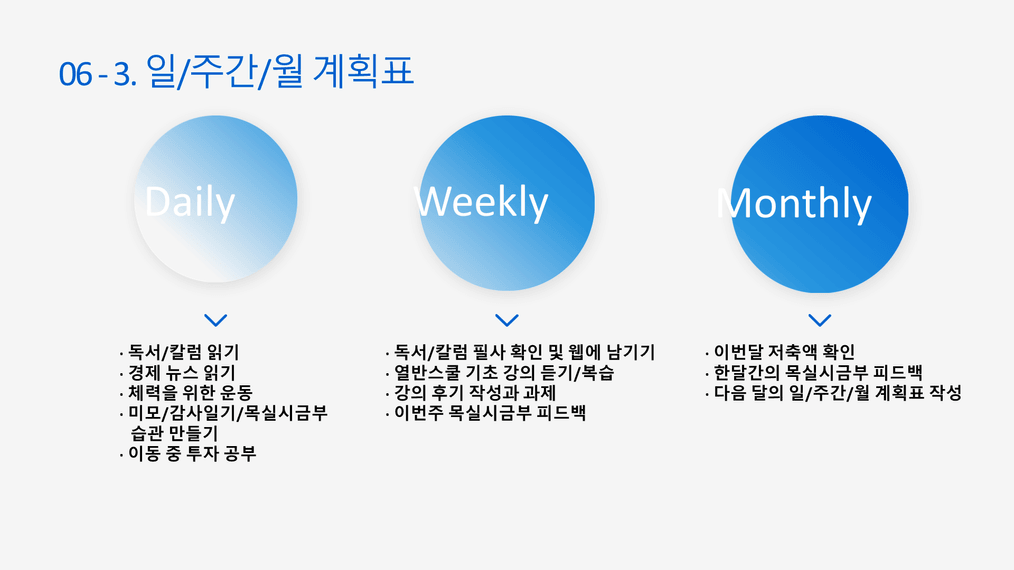 06 - 3. 일/주간/월 계획표

Daily

· 독서/칼럼 읽기
· 경제 뉴스 읽기
· 체력을 위한 운동
· 미모/감사일기/목실시금부 습관 만들기
· 이동 중 투자 공부

Weekly

· 독서/칼럼 필사 확인 및 웹에 남기기
· 열반스쿨 기초 강의 듣기/복습
· 강의 후기 작성과 과제
· 이번주 목실시금부 피드백

Monthly

· 이번달 저축액 확인
· 한달간의 목실시금부 피드백
· 다음 달의 일/주간/월 계획표 작성